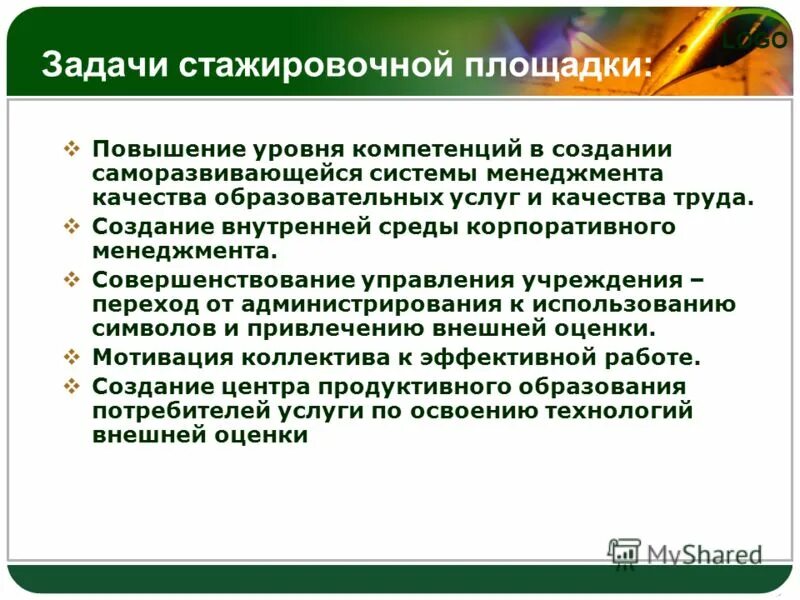 LOGO

Задачи стажировочной площадки:

❖ Повышение уровня компетенций в создании саморазвивающейся системы менеджмента качества образовательных услуг и качества труда.
❖ Создание внутренней среды корпоративного менеджмента.
❖ Совершенствование управления учреждения – переход от администрирования к использованию символов и привлечению внешней оценки.
❖ Мотивация коллектива к эффективной работе.
❖ Создание центра продуктивного образования потребителей услуги по освоению технологий внешней оценки

MyShared